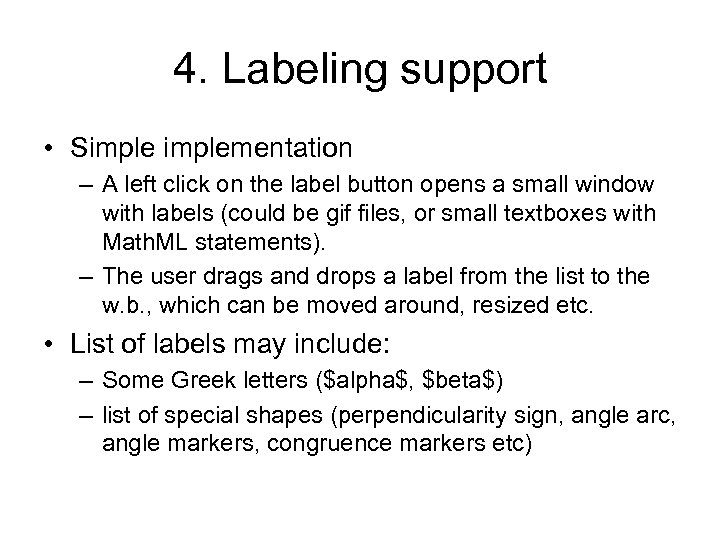 4. Labeling support

• Simple implementation
– A left click on the label button opens a small window with labels (could be gif files, or small textboxes with MathML statements).
– The user drags and drops a label from the list to the w.b., which can be moved around, resized etc.

• List of labels may include:
– Some Greek letters (\$alpha\$, \$beta\$)
– list of special shapes (perpendicularity sign, angle arc, angle markers, congruence markers etc)